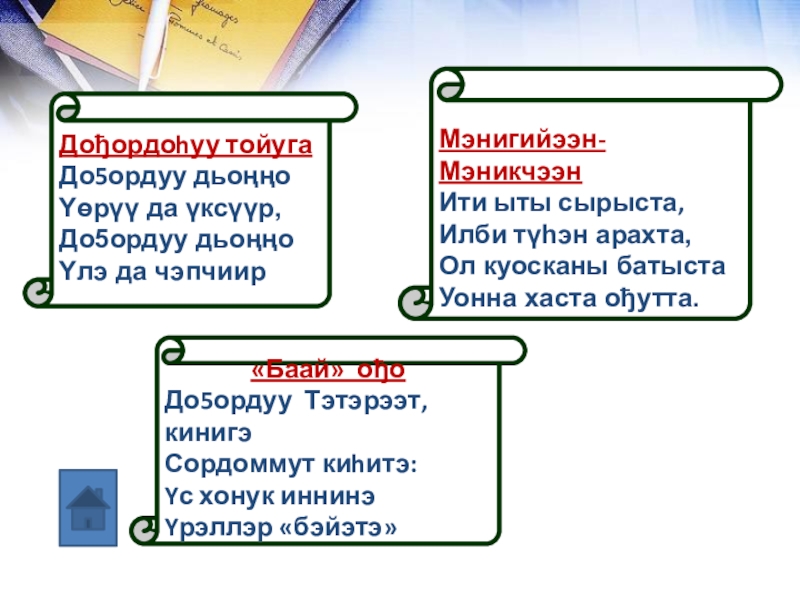 Доҕордоһуу тойуга
До5ордуу дьоҥҥо
Үөрүү да үксүүр,
До5ордуу дьоҥҥо
Үлэ да чэпчиир

Мэнигийээн-Мэникчээн
Ити ыты сырыста,
Илби түһэн арахта,
Ол куосканы батыста
Уонна хаста оҕутта.

«Баай» оҕо
До5ордуу Тэтэрээт, кинигэ
Сордоммут киһитэ:
Үс хонук иннинэ
Үрэллэр «бэйэтэ»